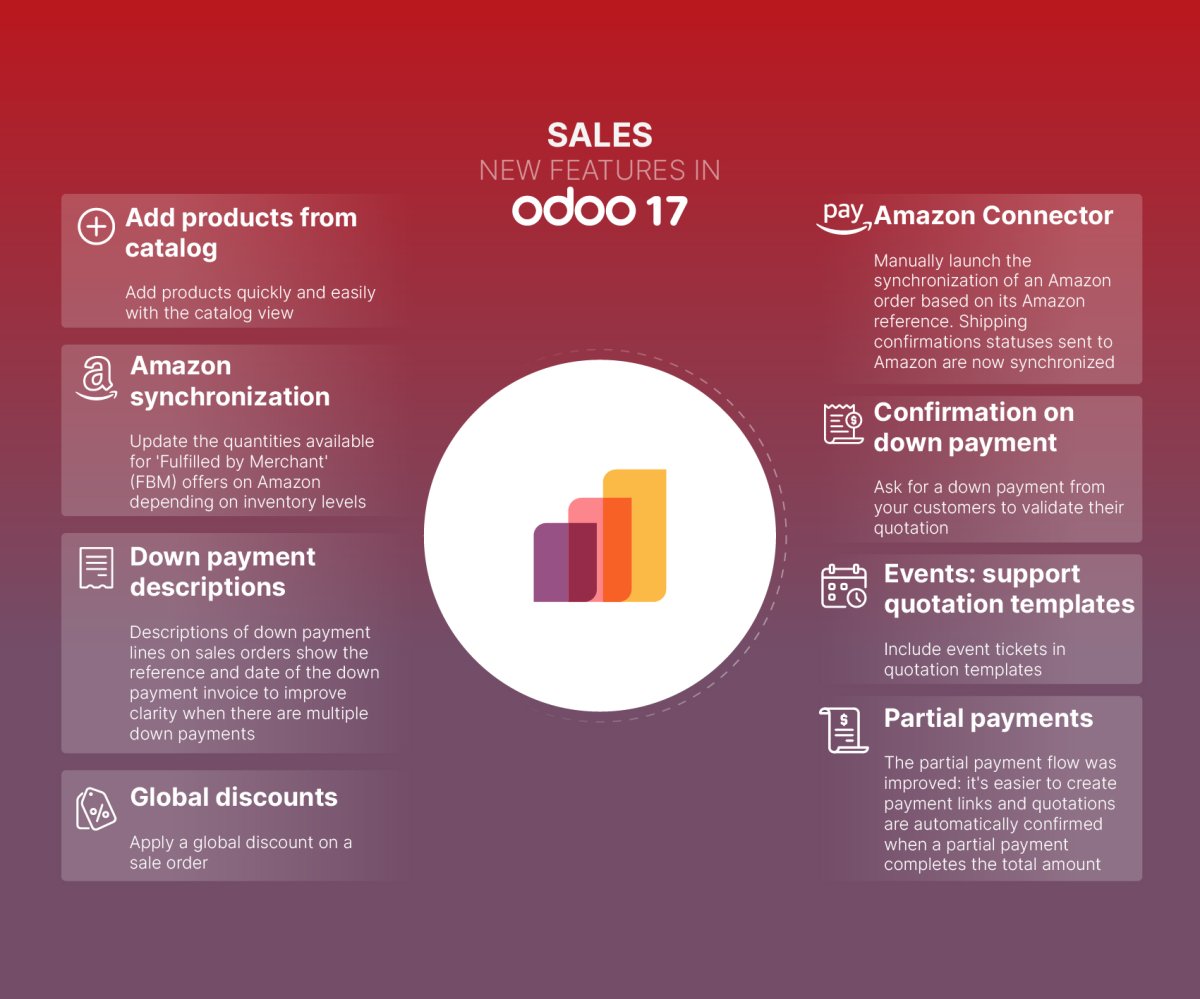 SALES
NEW FEATURES IN
odoo 17

Add products from catalog

Add products quickly and easily with the catalog view

Amazon synchronization

Update the quantities available for 'Fulfilled by Merchant' (FBM) offers on Amazon depending on inventory levels

Down payment descriptions

Descriptions of down payment lines on sales orders show the reference and date of the down payment invoice to improve clarity when there are multiple down payments

Global discounts

Apply a global discount on a sale order

pay Amazon Connector

Manually launch the synchronization of an Amazon order based on its Amazon reference. Shipping confirmations statuses sent to Amazon are now synchronized

Confirmation on down payment

Ask for a down payment from your customers to validate their quotation

Events: support quotation templates

Include event tickets in quotation templates

Partial payments

The partial payment flow was improved: it's easier to create payment links and quotations are automatically confirmed when a partial payment completes the total amount